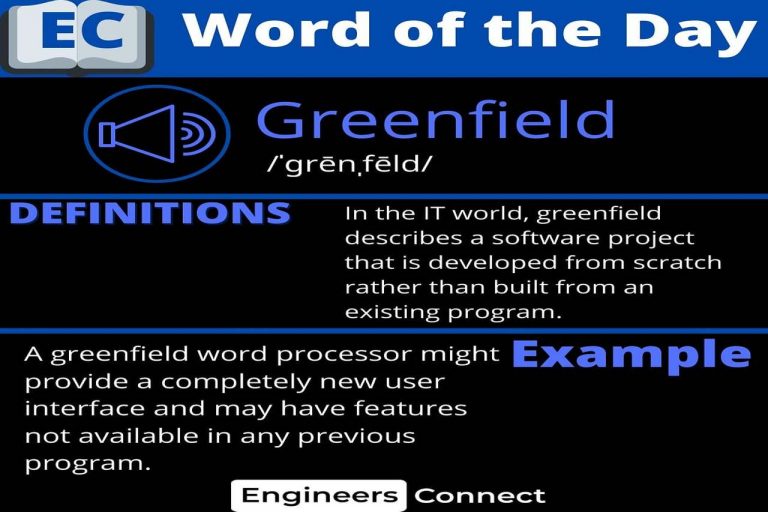 EC Word of the Day

Greenfield

/ˈɡrēnˌfēld/

DEFINITIONS

In the IT world, greenfield describes a software project that is developed from scratch rather than built from an existing program.

Example

A greenfield word processor might provide a completely new user interface and may have features not available in any previous program.

Engineers Connect